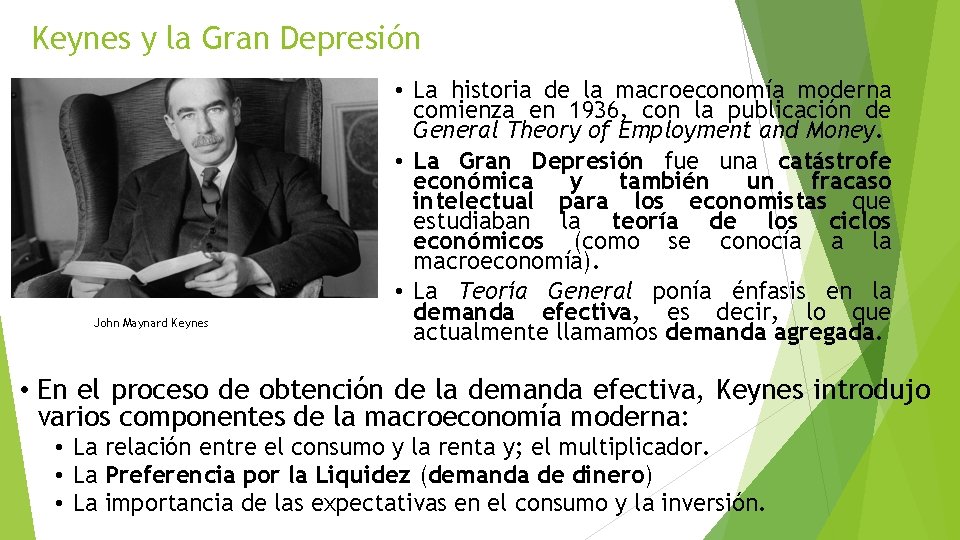 Keynes y la Gran Depresión

John Maynard Keynes

• La historia de la macroeconomía moderna comienza en 1936, con la publicación de General Theory of Employment and Money.

• La Gran Depresión fue una catástrofe económica y también un fracaso intelectual para los economistas que estudiaban la teoría de los ciclos económicos (como se conocía a la macroeconomía).

• La Teoría General ponía énfasis en la demanda efectiva, es decir, lo que actualmente llamamos demanda agregada.

• En el proceso de obtención de la demanda efectiva, Keynes introdujo varios componentes de la macroeconomía moderna:
• La relación entre el consumo y la renta y; el multiplicador.
• La Preferencia por la Liquidez (demanda de dinero)
• La importancia de las expectativas en el consumo y la inversión.